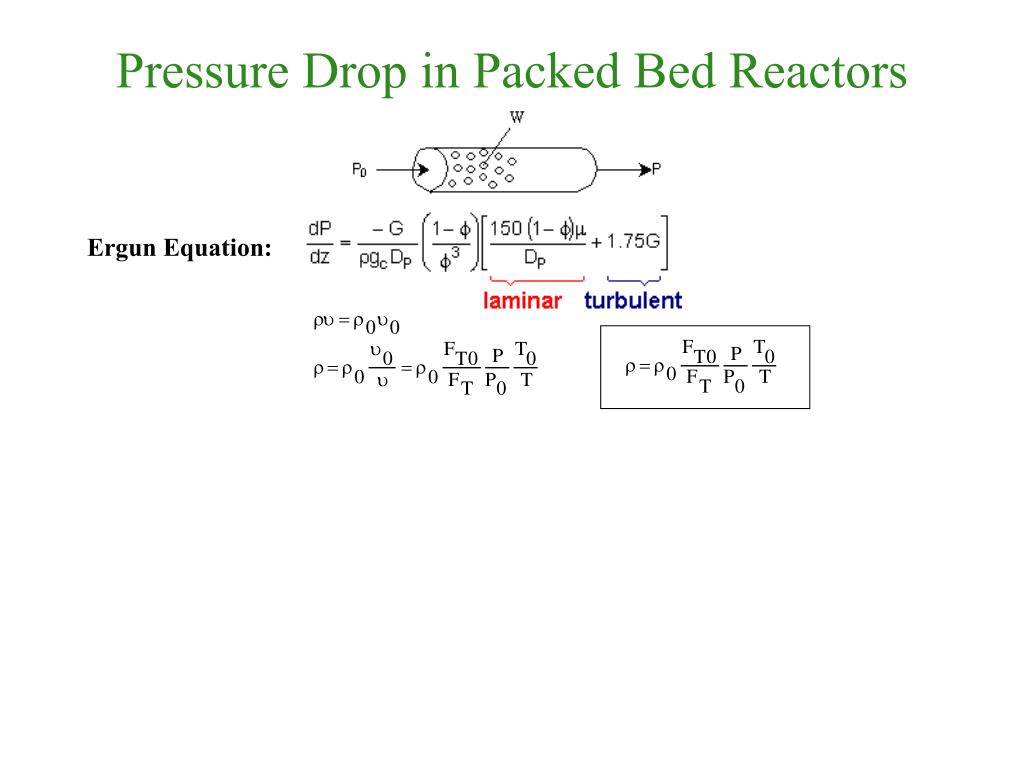 Pressure Drop in Packed Bed Reactors

W

$P_0$

P

Ergun Equation: $\frac{dP}{dz} = \frac{-G}{\rho g_c D_P}\left(\frac{1-\phi}{\phi^3}\right)\left[\frac{150(1-\phi)\mu}{D_P} + 1.75G\right]$

laminar turbulent

$\rho\upsilon = \rho_0\upsilon_0$

$\rho = \rho_0\frac{\upsilon_0}{\upsilon} = \rho_0\frac{F_{T0}}{F_T}\frac{P}{P_0}\frac{T_0}{T}$

$\rho = \rho_0\frac{F_{T0}}{F_T}\frac{P}{P_0}\frac{T_0}{T}$